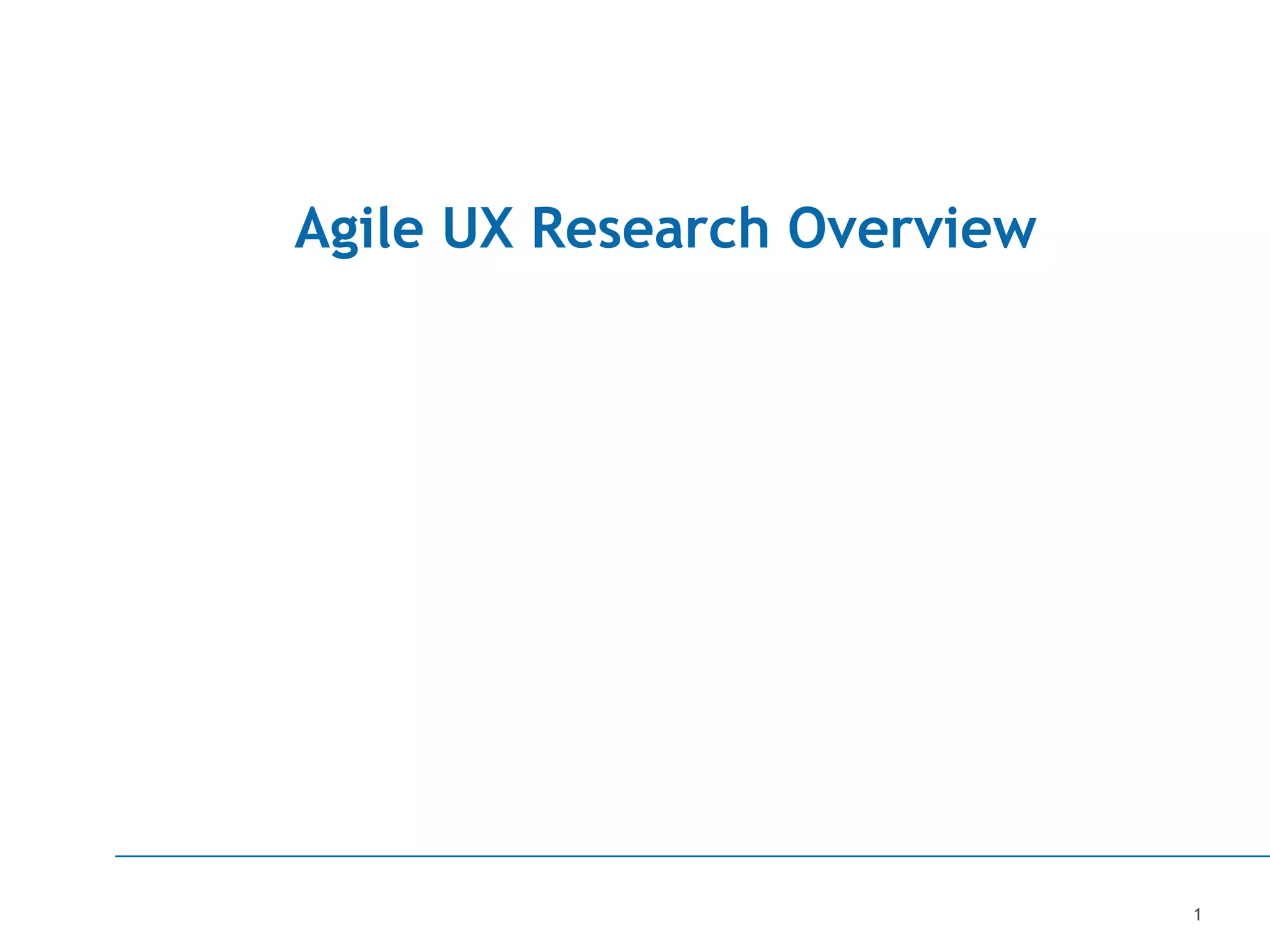 Agile UX Research Overview

1